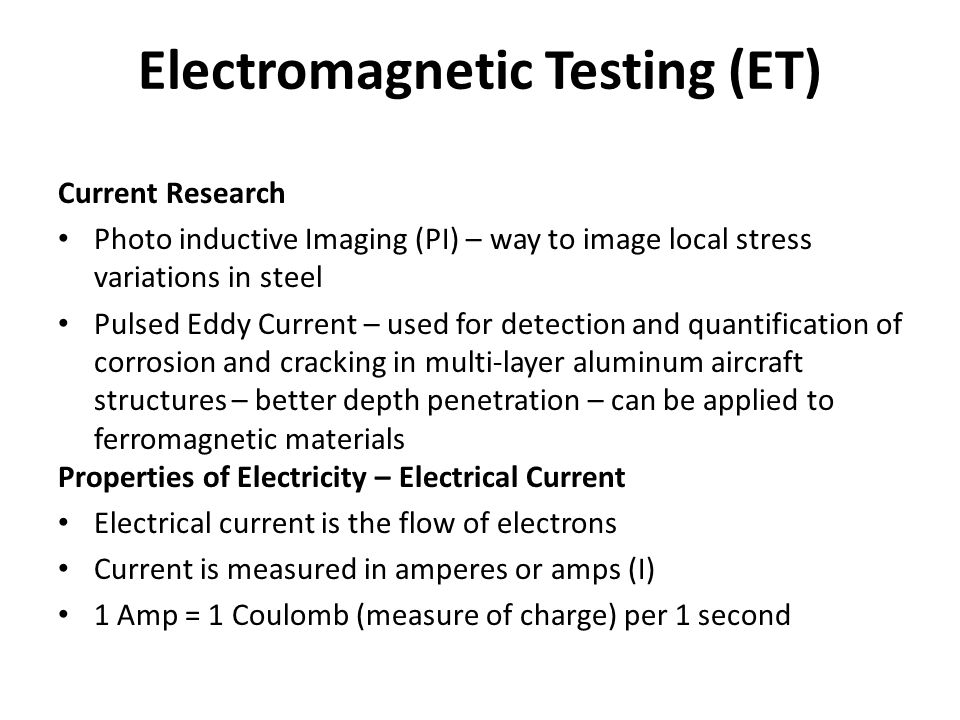 Electromagnetic Testing (ET)

Current Research

• Photo inductive Imaging (PI) – way to image local stress variations in steel

• Pulsed Eddy Current – used for detection and quantification of corrosion and cracking in multi-layer aluminum aircraft structures – better depth penetration – can be applied to ferromagnetic materials

Properties of Electricity – Electrical Current

• Electrical current is the flow of electrons

• Current is measured in amperes or amps (I)

• 1 Amp = 1 Coulomb (measure of charge) per 1 second